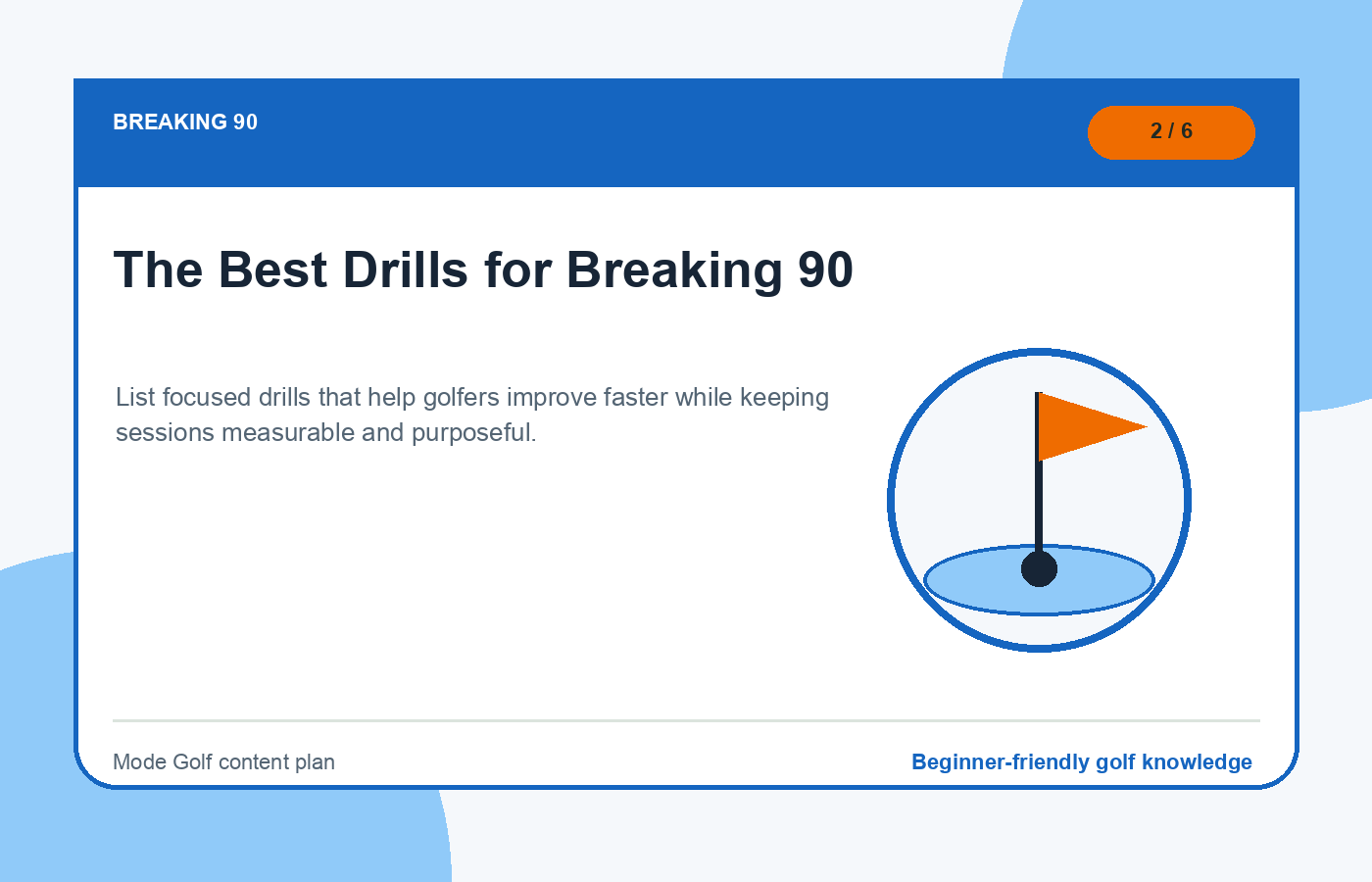 BREAKING 90

2 / 6

The Best Drills for Breaking 90

List focused drills that help golfers improve faster while keeping sessions measurable and purposeful.

Mode Golf content plan

Beginner-friendly golf knowledge